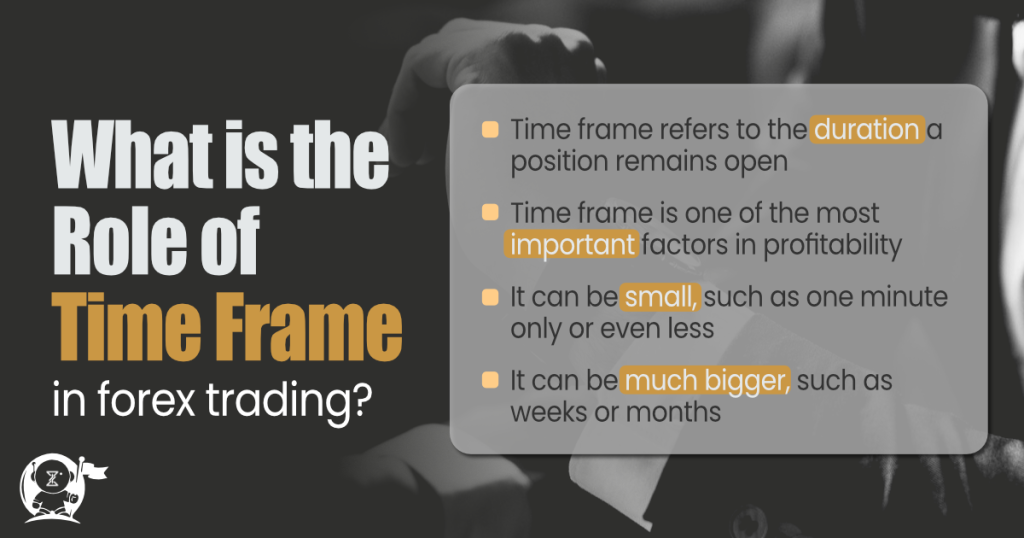 What is the Role of Time Frame in forex trading?

Time frame refers to the duration a position remains open

Time frame is one of the most important factors in profitability

It can be small, such as one minute only or even less

It can be much bigger, such as weeks or months